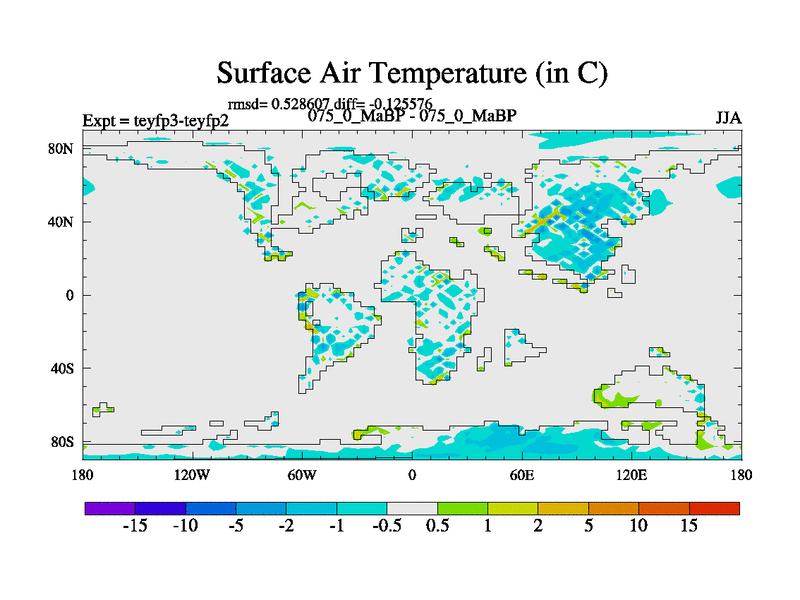 Surface Air Temperature (in C)

rmsd= 0.528607 diff= -0.125576

Expt = teyfp3-teyfp2

075_0_MaBP - 075_0_MaBP

JJA

80N
40N
0
40S
80S

180 120W 60W 0 60E 120E 180

-15 -10 -5 -2 -1 -0.5 0.5 1 2 5 10 15